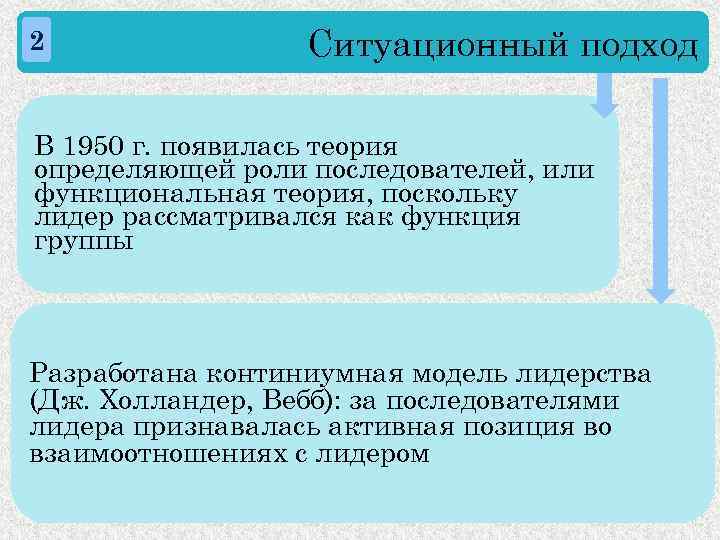 2

Ситуационный подход

В 1950 г. появилась теория определяющей роли последователей, или функциональная теория, поскольку лидер рассматривался как функция группы

Разработана континиумная модель лидерства (Дж. Холландер, Вебб): за последователями лидера признавалась активная позиция во взаимоотношениях с лидером